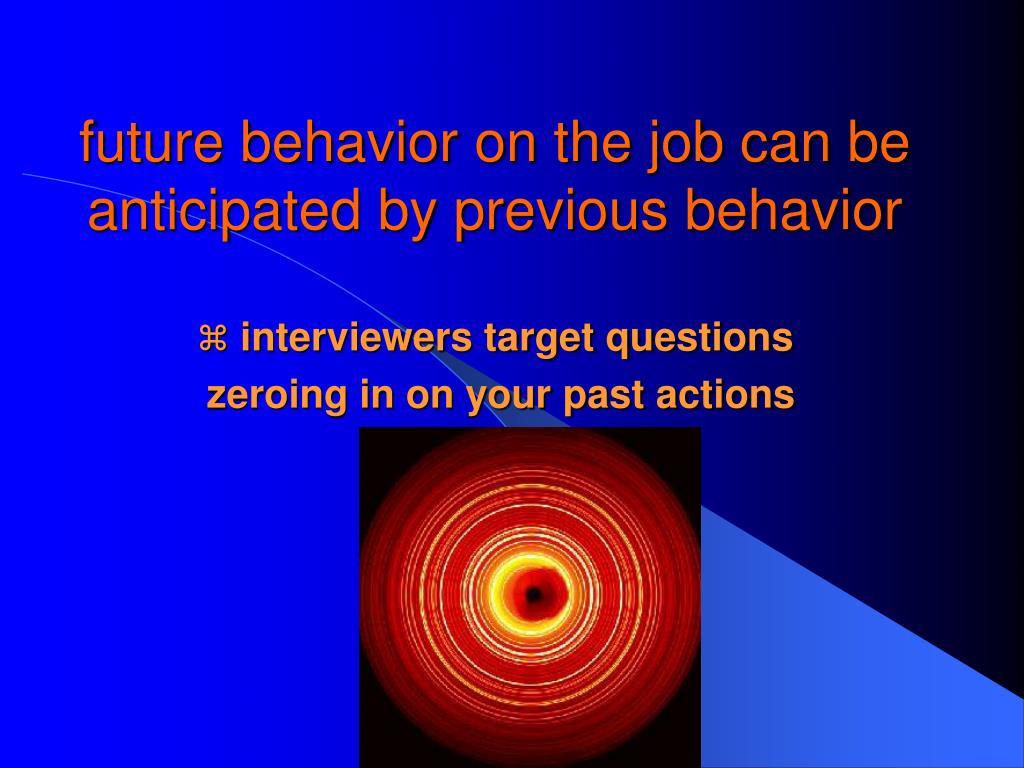 future behavior on the job can be anticipated by previous behavior

⌘ interviewers target questions zeroing in on your past actions